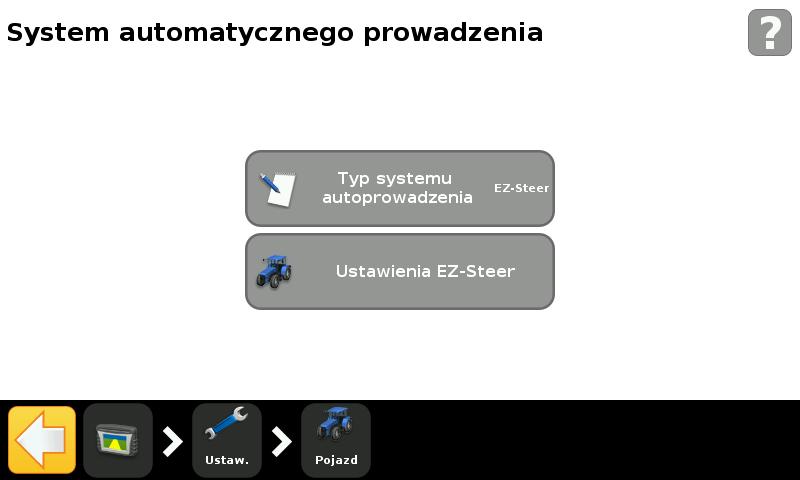 System automatycznego prowadzenia

?

Typ systemu autoprowadzenia EZ-Steer

Ustawienia EZ-Steer

Ustaw.

Pojazd